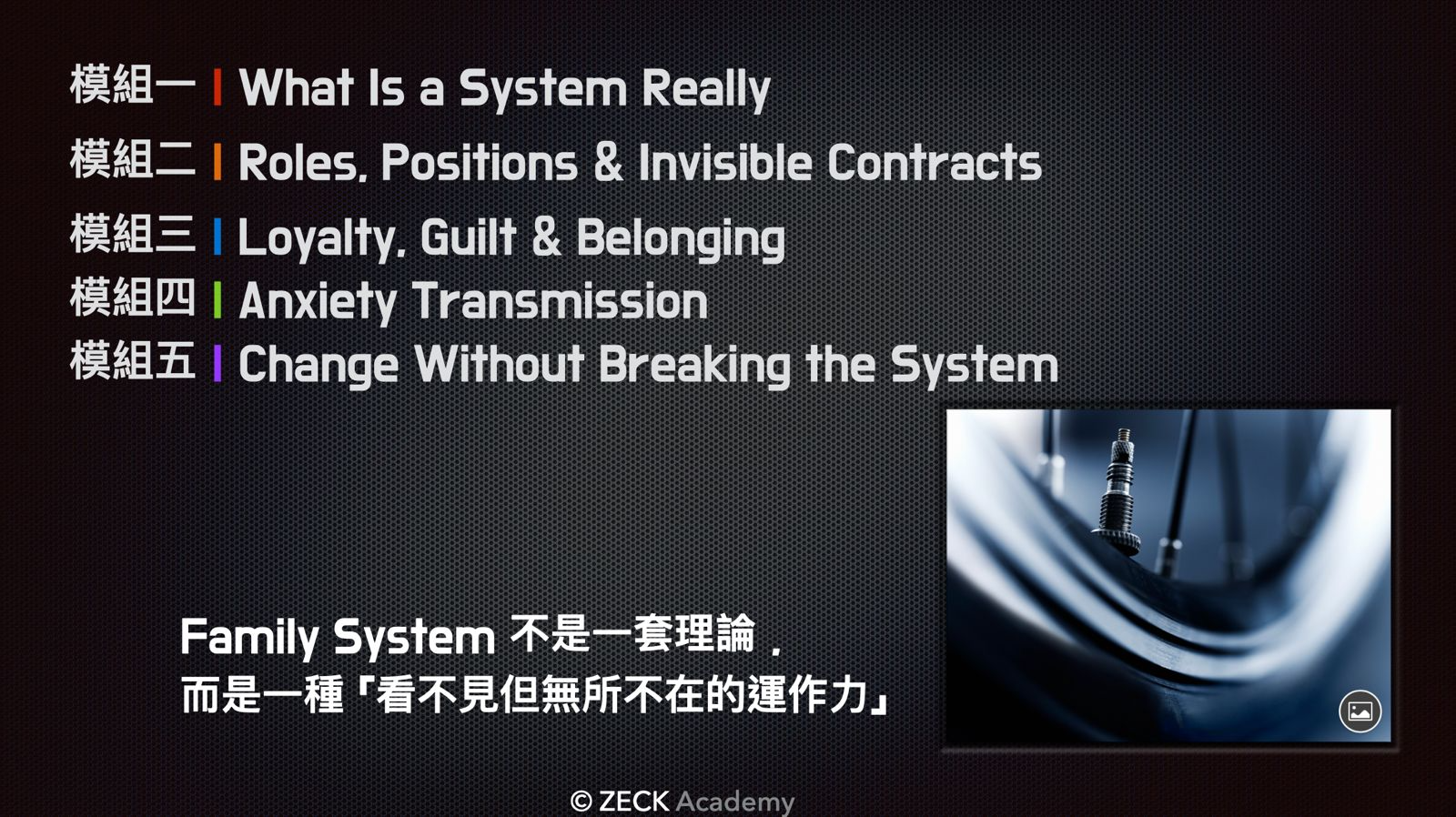 模組一 | What Is a System Really
模組二 | Roles, Positions & Invisible Contracts
模組三 | Loyalty, Guilt & Belonging
模組四 | Anxiety Transmission
模組五 | Change Without Breaking the System

Family System 不是一套理論，
而是一種「看不見但無所不在的運作力」

© ZECK Academy